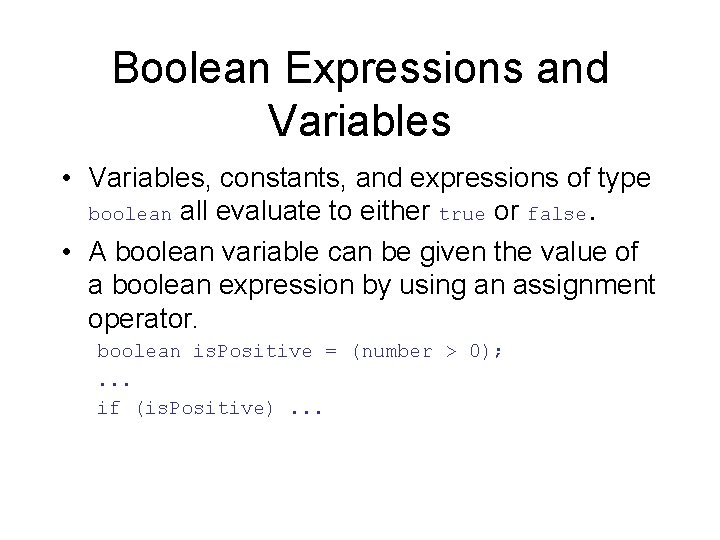 Boolean Expressions and Variables

• Variables, constants, and expressions of type boolean all evaluate to either true or false.

• A boolean variable can be given the value of a boolean expression by using an assignment operator.

boolean isPositive = (number > 0);
...
if (isPositive) ...